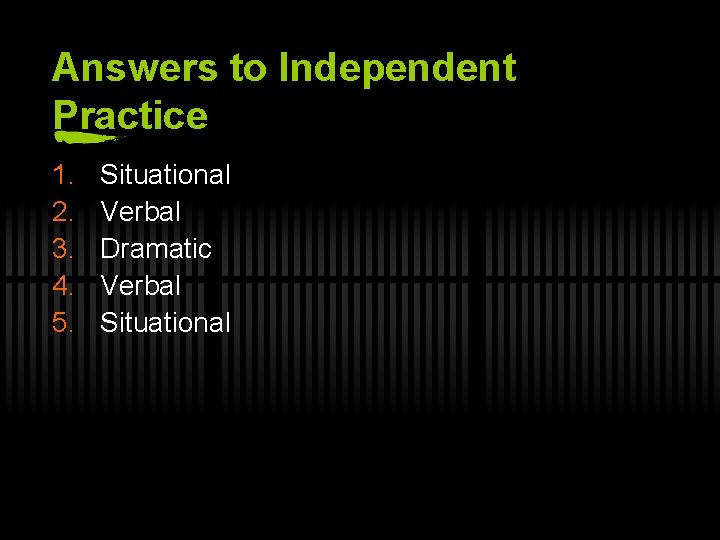 Answers to Independent Practice

1. Situational
2. Verbal
3. Dramatic
4. Verbal
5. Situational